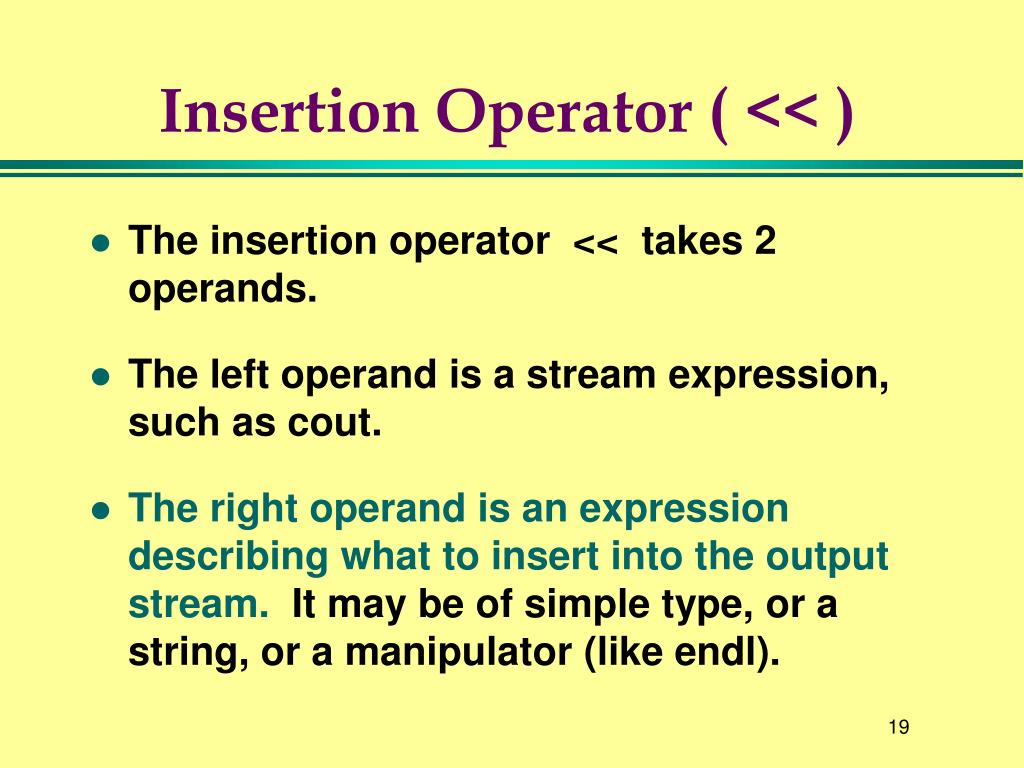 Insertion Operator ( << )

- The insertion operator << takes 2 operands.
- The left operand is a stream expression, such as cout.
- The right operand is an expression describing what to insert into the output stream. It may be of simple type, or a string, or a manipulator (like endl).

19